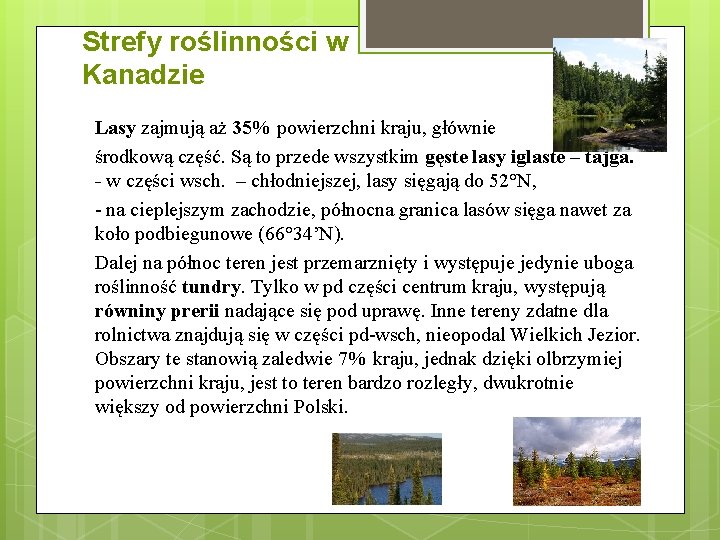 Strefy roślinności w Kanadzie

Lasy zajmują aż 35% powierzchni kraju, głównie środkową część. Są to przede wszystkim gęste lasy iglaste – tajga.
- w części wsch. – chłodniejszej, lasy sięgają do 52°N,
- na cieplejszym zachodzie, północna granica lasów sięga nawet za koło podbiegunowe (66°34'N).

Dalej na północ teren jest przemarznięty i występuje jedynie uboga roślinność tundry. Tylko w pd części centrum kraju, występują równiny prerii nadające się pod uprawę. Inne tereny zdatne dla rolnictwa znajdują się w części pd-wsch, nieopodal Wielkich Jezior. Obszary te stanowią zaledwie 7% kraju, jednak dzięki olbrzymiej powierzchni kraju, jest to teren bardzo rozległy, dwukrotnie większy od powierzchni Polski.